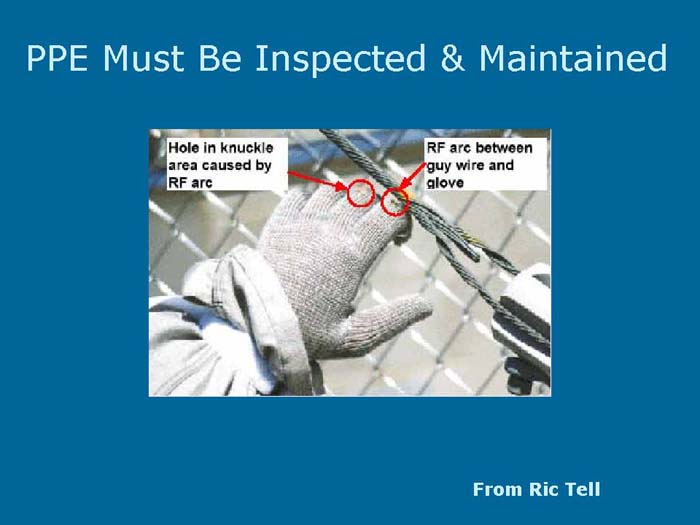 PPE Must Be Inspected & Maintained

Hole in knuckle area caused by RF arc

RF arc between guy wire and glove

From Ric Tell